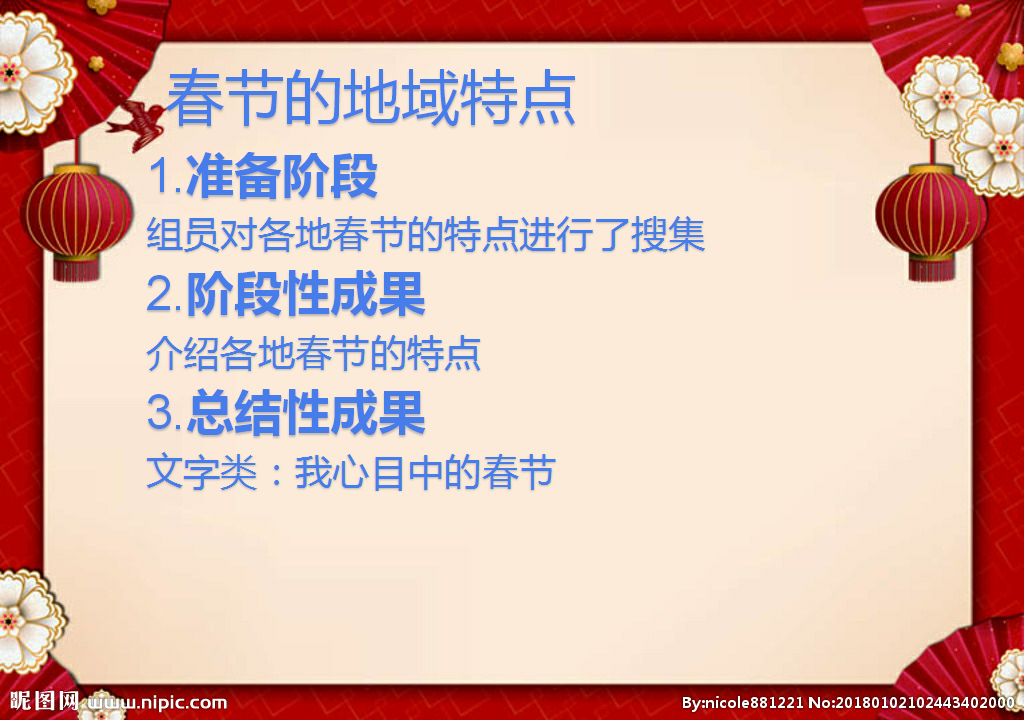 春节的地域特点

1.准备阶段

组员对各地春节的特点进行了搜集

2.阶段性成果

介绍各地春节的特点

3.总结性成果

文字类：我心目中的春节

昵图网 www.nipic.com

By:nicole881221 No:20180102102443402000